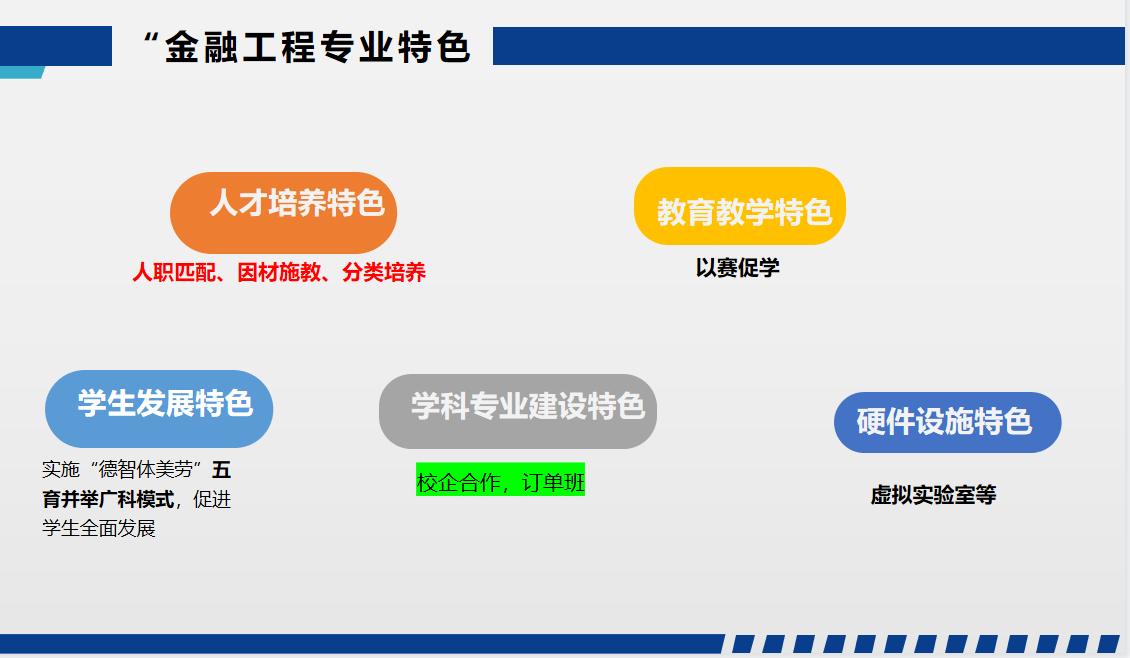 “金融工程专业特色

人才培养特色

人职匹配、因材施教、分类培养

教育教学特色

以赛促学

学生发展特色

实施“德智体美劳”五育并举广科模式，促进学生全面发展

学科专业建设特色

校企合作，订单班

硬件设施特色

虚拟实验室等